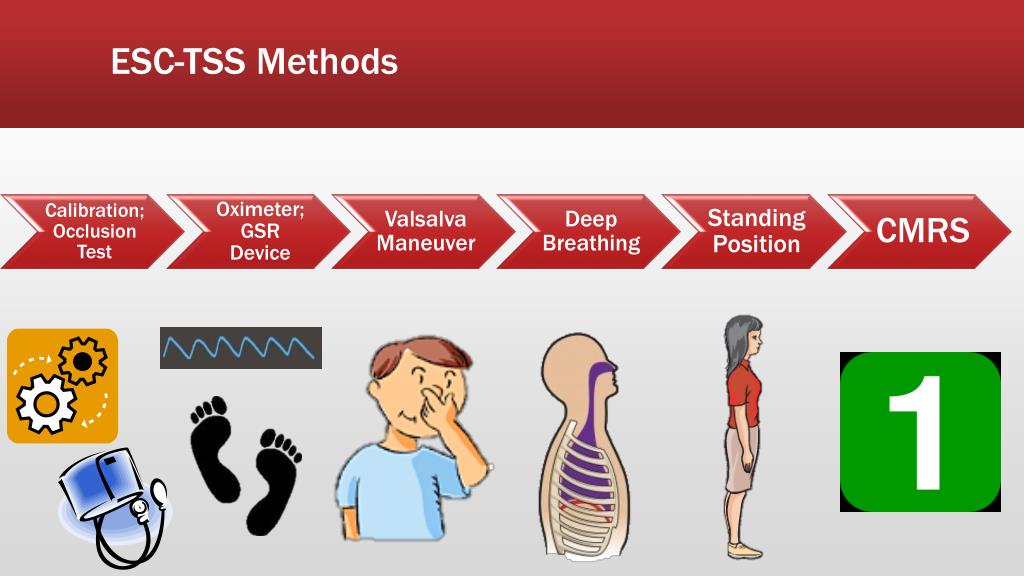 ESC-TSS Methods

Calibration; Occlusion Test

Oximeter; GSR Device

Valsalva Maneuver

Deep Breathing

Standing Position

CMRS

1